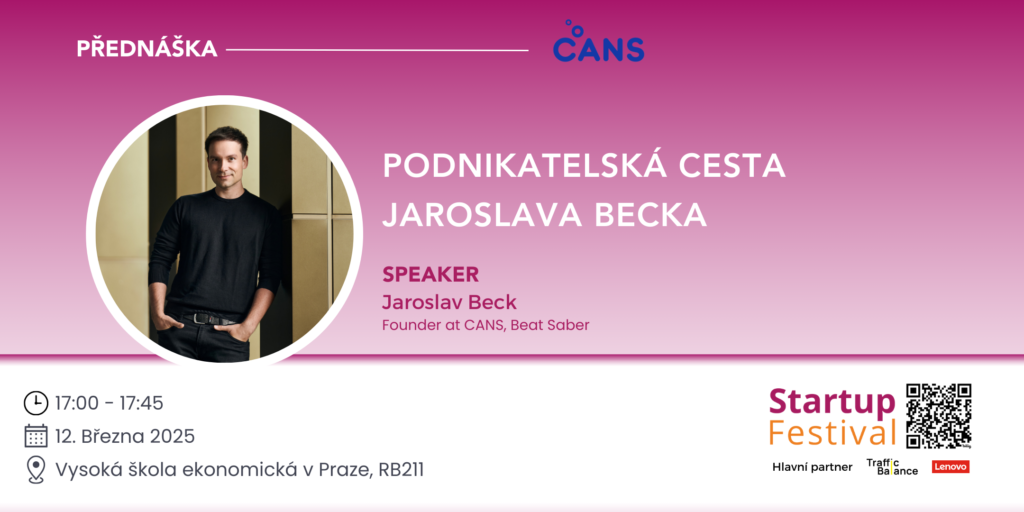 PŘEDNÁŠKA

CANS

PODNIKATELSKÁ CESTA JAROSLAVA BECKA

SPEAKER
Jaroslav Beck
Founder at CANS, Beat Saber

17:00 - 17:45
12. Března 2025
Vysoká škola ekonomická v Praze, RB211

Startup Festival

Hlavní partner Traffic Balance Lenovo